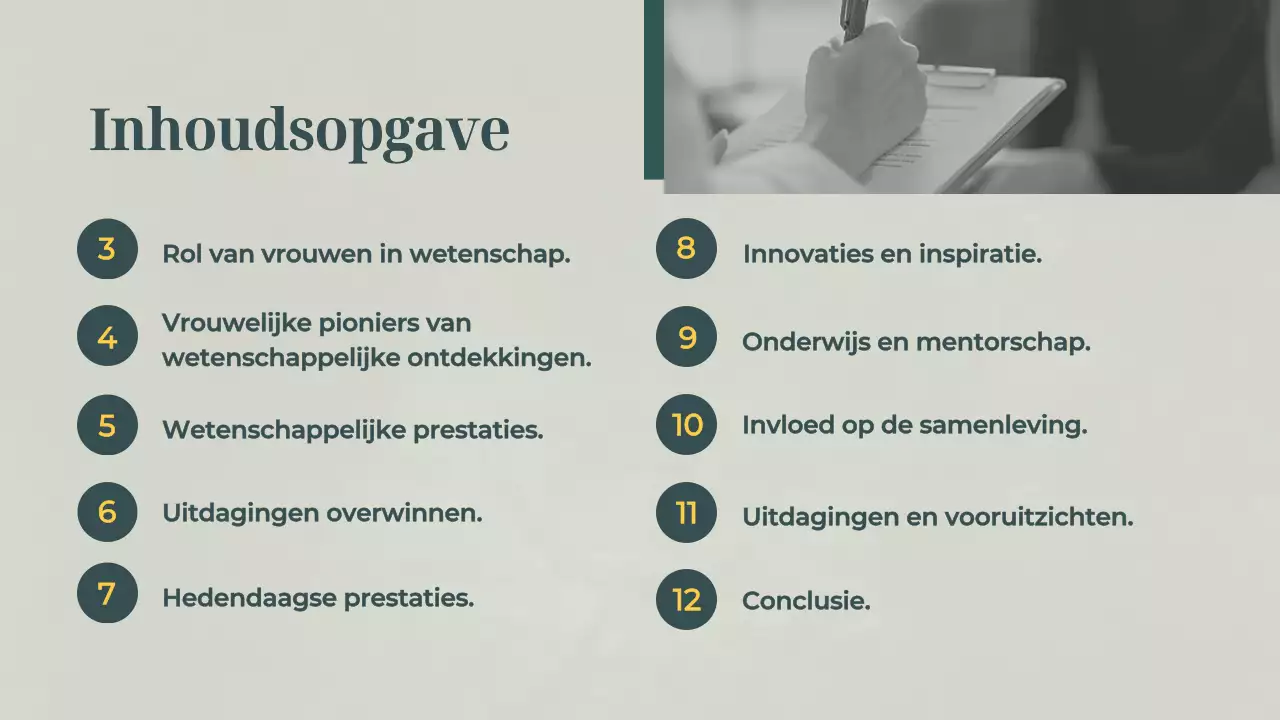 Inhoudsopgave

3 Rol van vrouwen in wetenschap.

4 Vrouwelijke pioniers van wetenschappelijke ontdekkingen.

5 Wetenschappelijke prestaties.

6 Uitdagingen overwinnen.

7 Hedendaagse prestaties.

8 Innovaties en inspiratie.

9 Onderwijs en mentorschap.

10 Invloed op de samenleving.

11 Uitdagingen en vooruitzichten.

12 Conclusie.